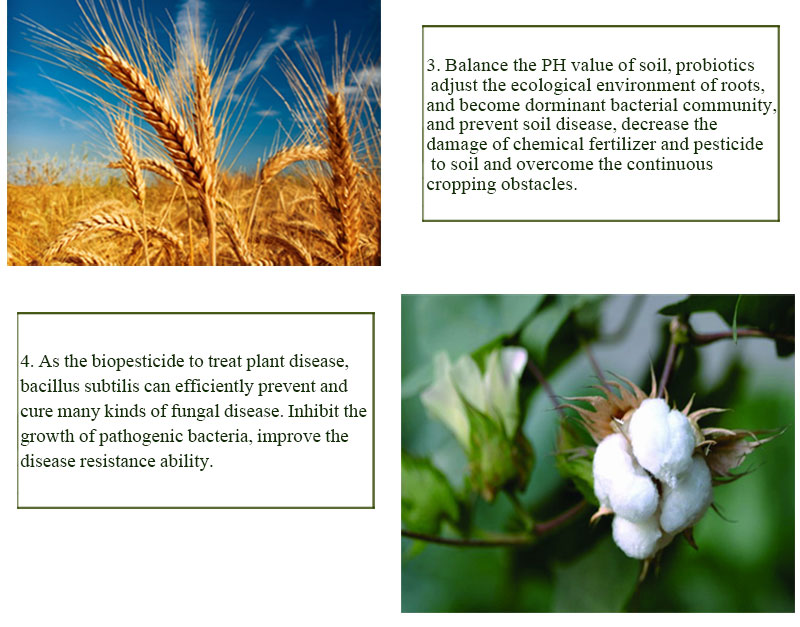 3. Balance the PH value of soil, probiotics adjust the ecological environment of roots, and become dorminant bacterial community, and prevent soil disease, decrease the damage of chemical fertilizer and pesticide to soil and overcome the continuous cropping obstacles.

4. As the biopesticide to treat plant disease, bacillus subtilis can efficiently prevent and cure many kinds of fungal disease. Inhibit the growth of pathogenic bacteria, improve the disease resistance ability.